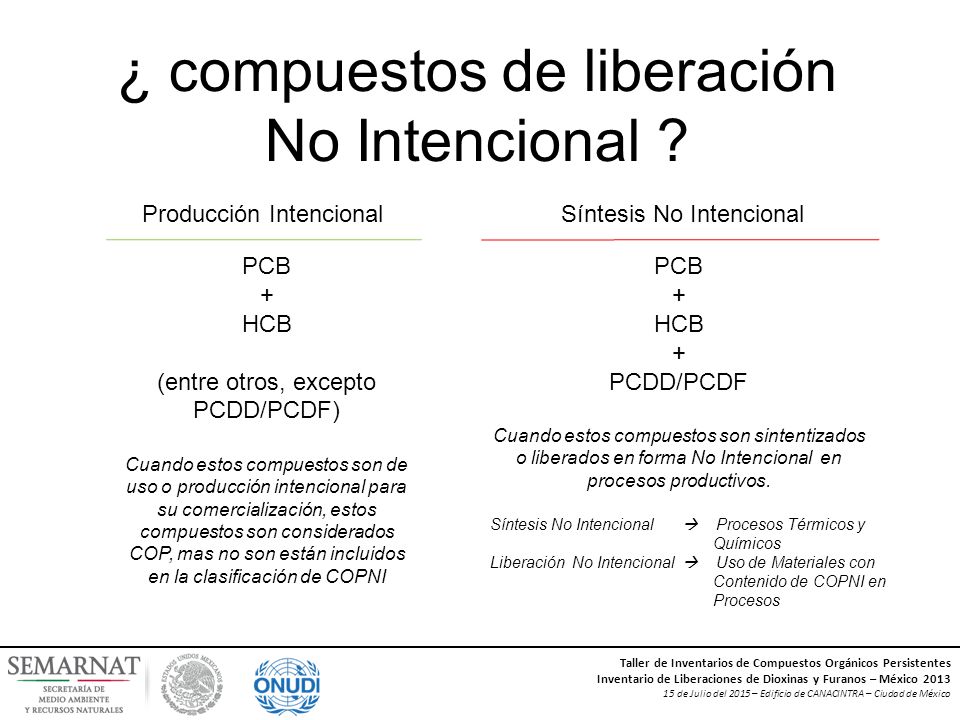 ¿ compuestos de liberación No Intencional ?

Producción Intencional

PCB
+
HCB

(entre otros, excepto PCDD/PCDF)

Cuando estos compuestos son de uso o producción intencional para su comercialización, estos compuestos son considerados COP, mas no son están incluidos en la clasificación de COPNI

Síntesis No Intencional

PCB
+
HCB
+
PCDD/PCDF

Cuando estos compuestos son sintentizados o liberados en forma No Intencional en procesos productivos.

Síntesis No Intencional → Procesos Térmicos y Químicos
Liberación No Intencional → Uso de Materiales con Contenido de COPNI en Procesos

SEMARNAT
SECRETARÍA DE MEDIO AMBIENTE Y RECURSOS NATURALES

ESTADOS UNIDOS MEXICANOS

ONUDI

Taller de Inventarios de Compuestos Orgánicos Persistentes
Inventario de Liberaciones de Dioxinas y Furanos – México 2013
15 de Julio del 2015 – Edificio de CANACINTRA – Ciudad de México